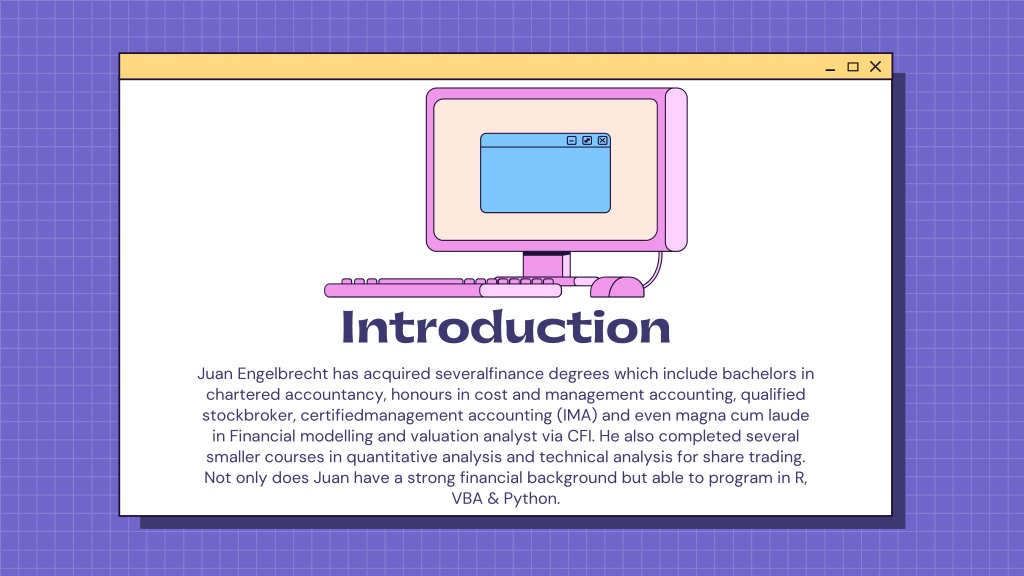 Introduction

Juan Engelbrecht has acquired severalfinance degrees which include bachelors in chartered accountancy, honours in cost and management accounting, qualified stockbroker, certifiedmanagement accounting (IMA) and even magna cum laude in Financial modelling and valuation analyst via CFI. He also completed several smaller courses in quantitative analysis and technical analysis for share trading. Not only does Juan have a strong financial background but able to program in R, VBA & Python.